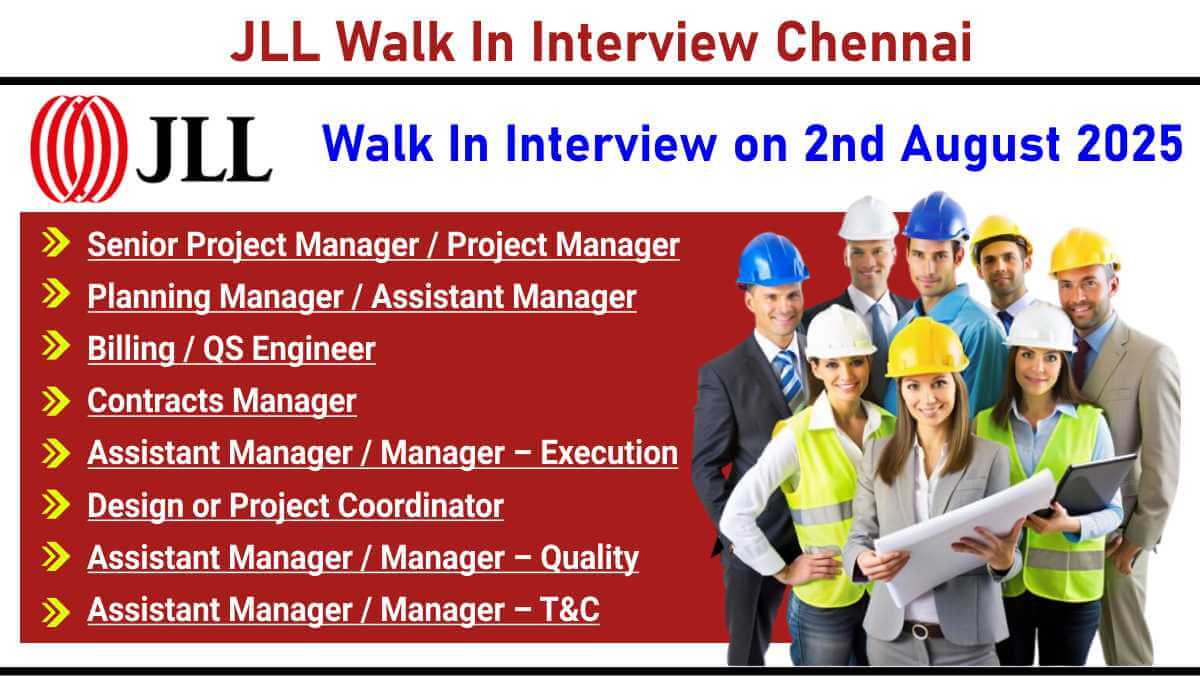 JLL Walk In Interview Chennai

JLL

Walk In Interview on 2nd August 2025

Senior Project Manager / Project Manager

Planning Manager / Assistant Manager

Billing / QS Engineer

Contracts Manager

Assistant Manager / Manager – Execution

Design or Project Coordinator

Assistant Manager / Manager – Quality

Assistant Manager / Manager – T&C